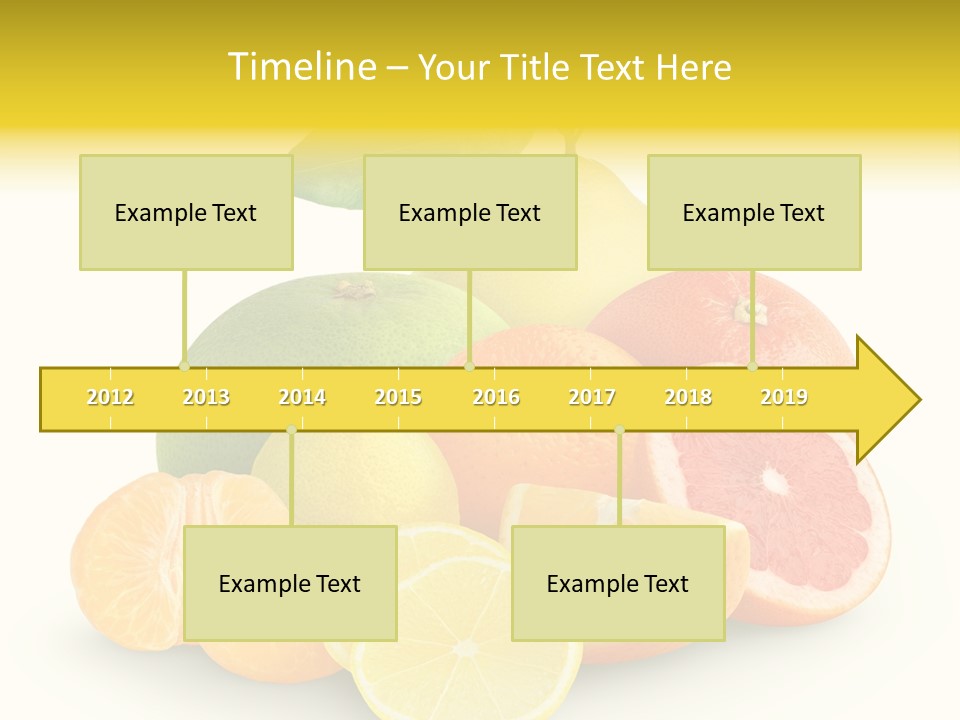 Timeline – Your Title Text Here

Example Text

Example Text

Example Text

2012 2013 2014 2015 2016 2017 2018 2019

Example Text

Example Text